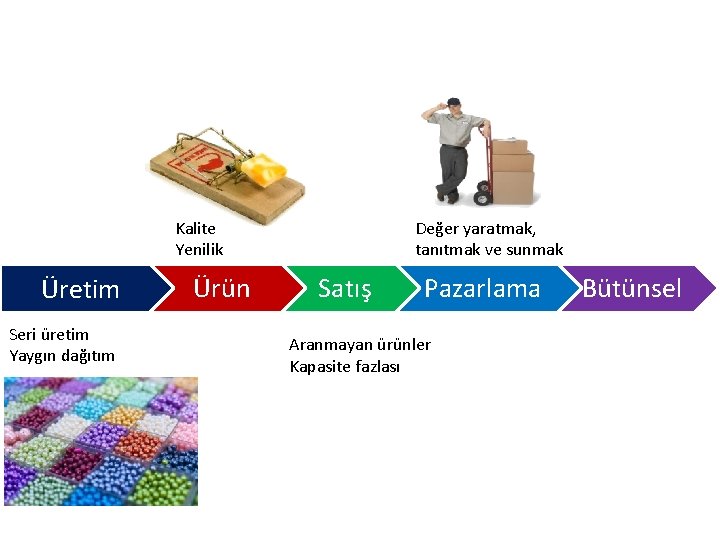 Kalite
Yenilik

Değer yaratmak,
tanıtmak ve sunmak

Üretim Ürün Satış Pazarlama Bütünsel

Seri üretim
Yaygın dağıtım

Aranmayan ürünler
Kapasite fazlası